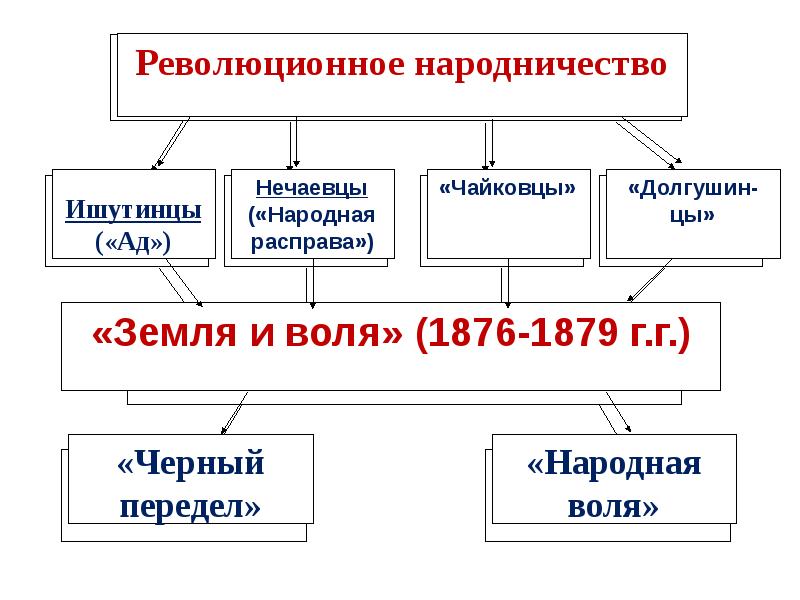 Революционное народничество

Ишутинцы («Ад»)

Нечаевцы («Народная расправа»)

«Чайковцы»

«Долгушинцы»

«Земля и воля» (1876-1879 г.г.)

«Черный передел»

«Народная воля»